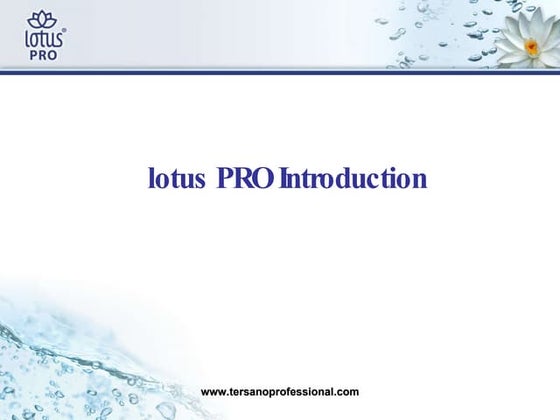 lotus® PRO

lotus PRO Introduction

www.tersanoprofessional.com